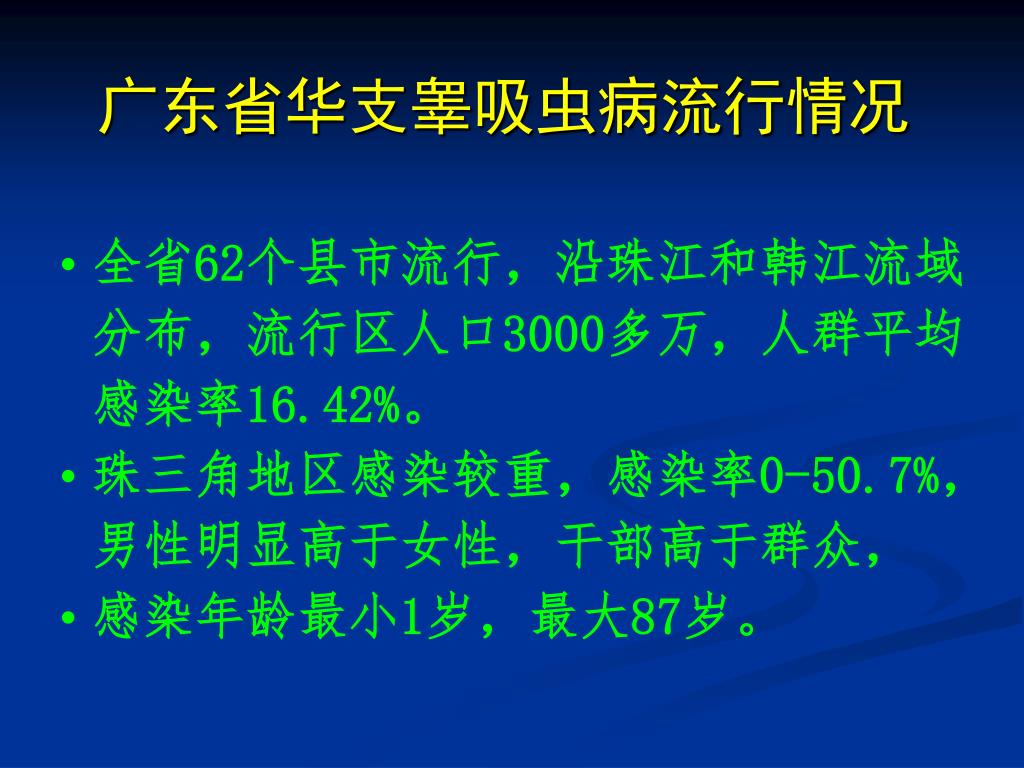 广东省华支睾吸虫病流行情况

• 全省62个县市流行，沿珠江和韩江流域分布，流行区人口3000多万，人群平均感染率16.42%。
• 珠三角地区感染较重，感染率0-50.7%，男性明显高于女性，干部高于群众，
• 感染年龄最小1岁，最大87岁。